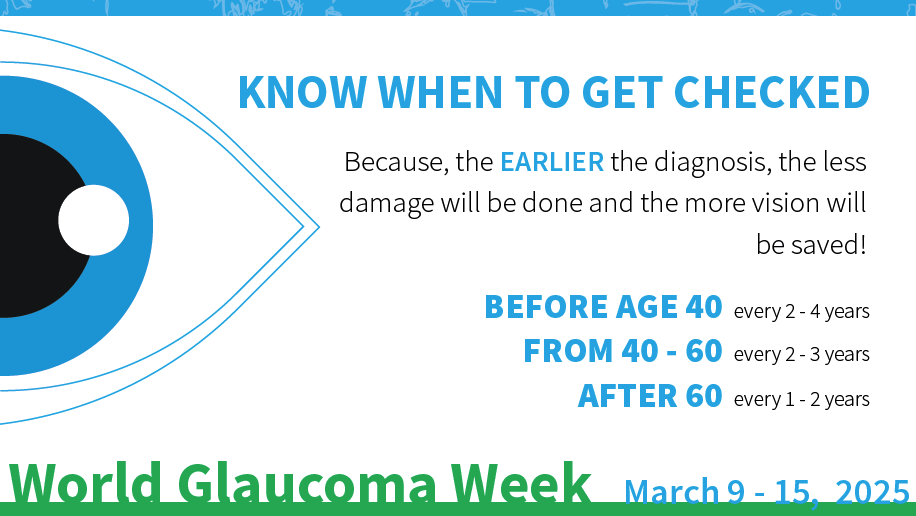 KNOW WHEN TO GET CHECKED

Because, the EARLIER the diagnosis, the less damage will be done and the more vision will be saved!

BEFORE AGE 40 every 2 - 4 years
FROM 40 - 60 every 2 - 3 years
AFTER 60 every 1 - 2 years

World Glaucoma Week March 9 - 15, 2025